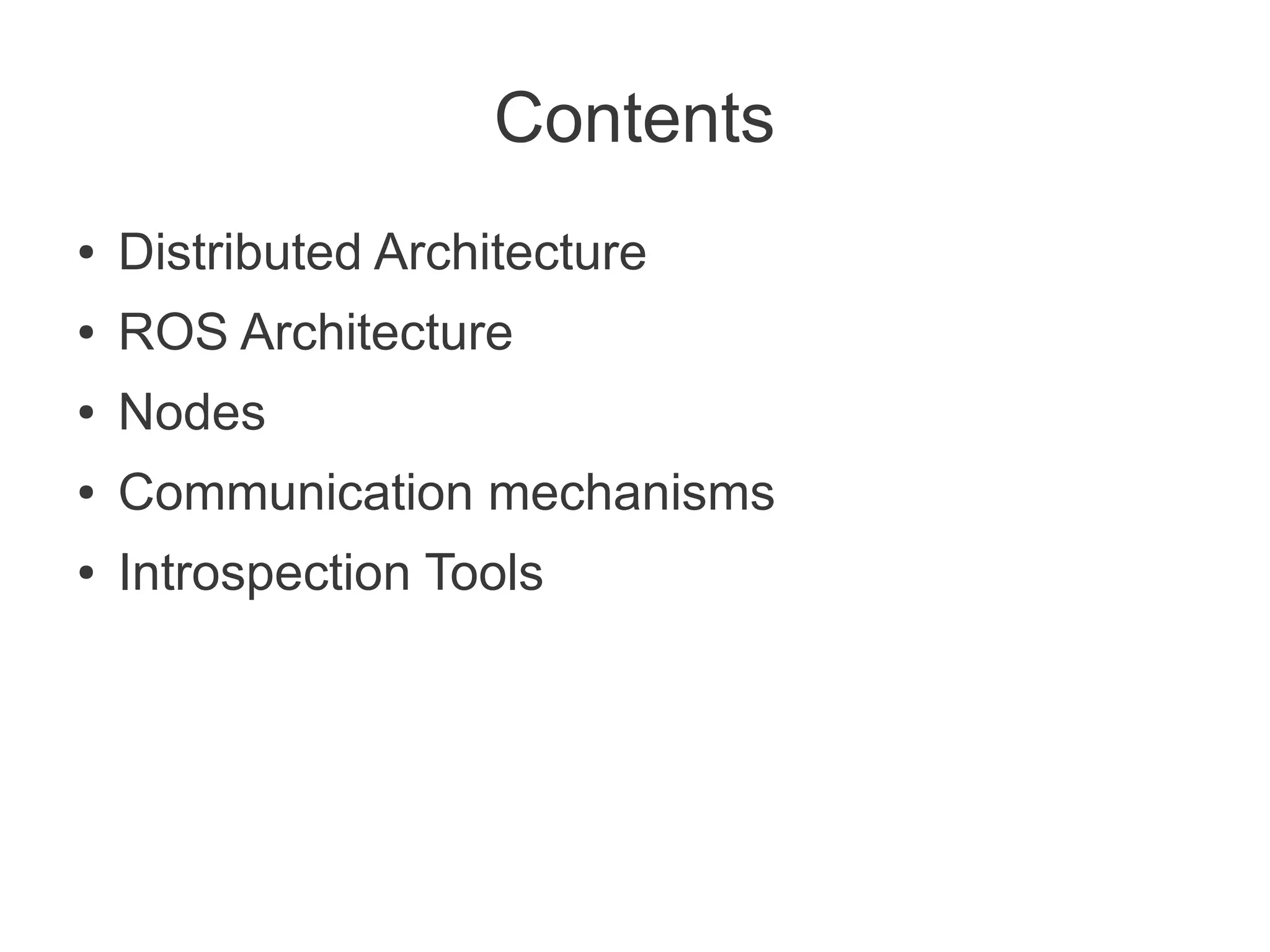 Contents

• Distributed Architecture
• ROS Architecture
• Nodes
• Communication mechanisms
• Introspection Tools